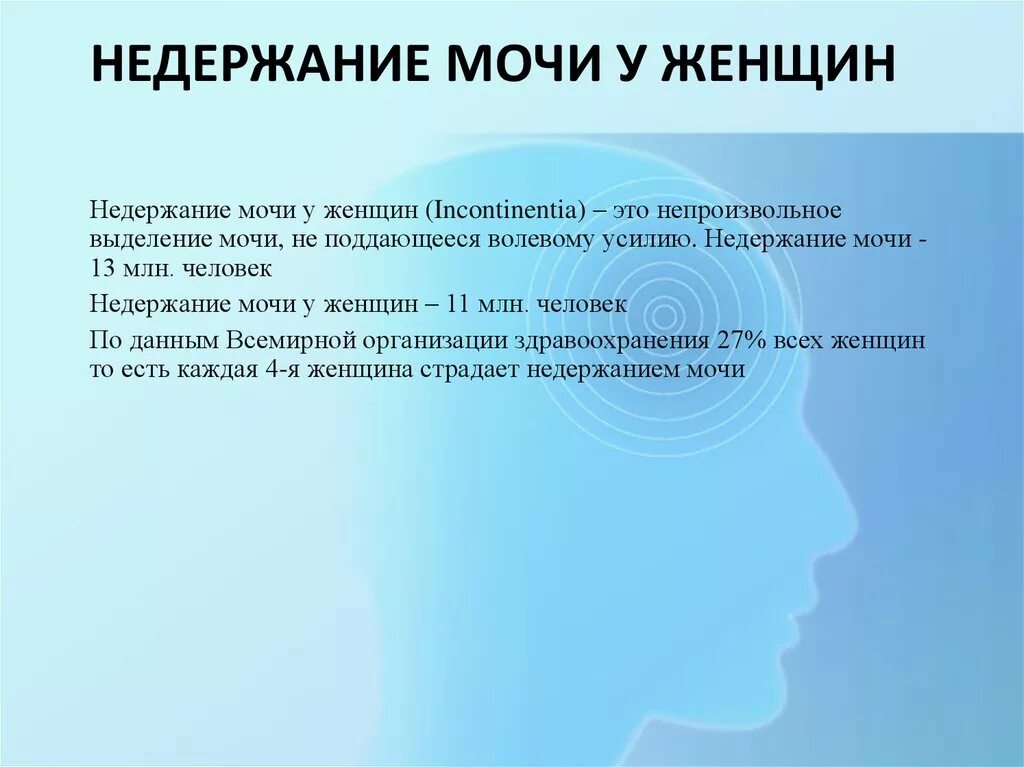 НЕДЕРЖАНИЕ МОЧИ У ЖЕНЩИН

Недержание мочи у женщин (Incontinentia) – это непроизвольное выделение мочи, не поддающееся волевому усилию. Недержание мочи - 13 млн. человек

Недержание мочи у женщин – 11 млн. человек

По данным Всемирной организации здравоохранения 27% всех женщин то есть каждая 4-я женщина страдает недержанием мочи